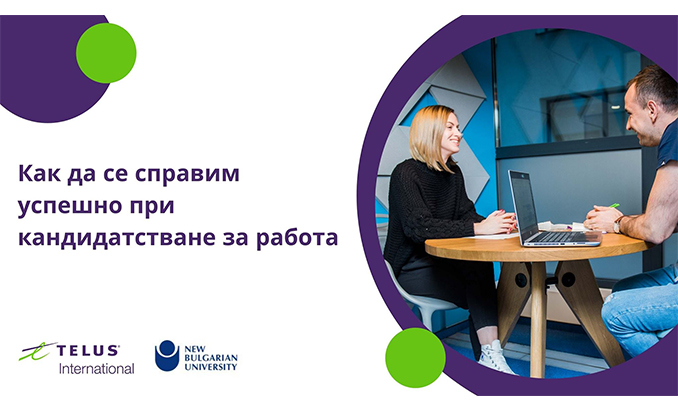 Как да се справим успешно при кандидатстване за работа

TELUS
International

NEW BULGARIAN UNIVERSITY